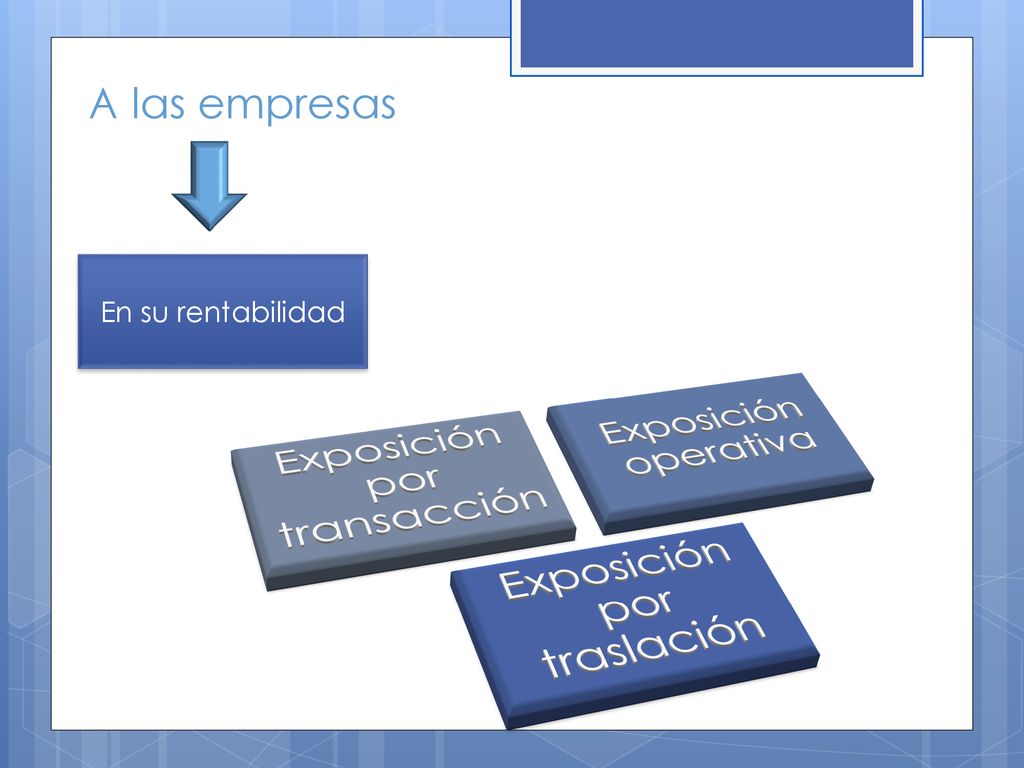 A las empresas

En su rentabilidad

Exposición por transacción

Exposición operativa

Exposición por traslación